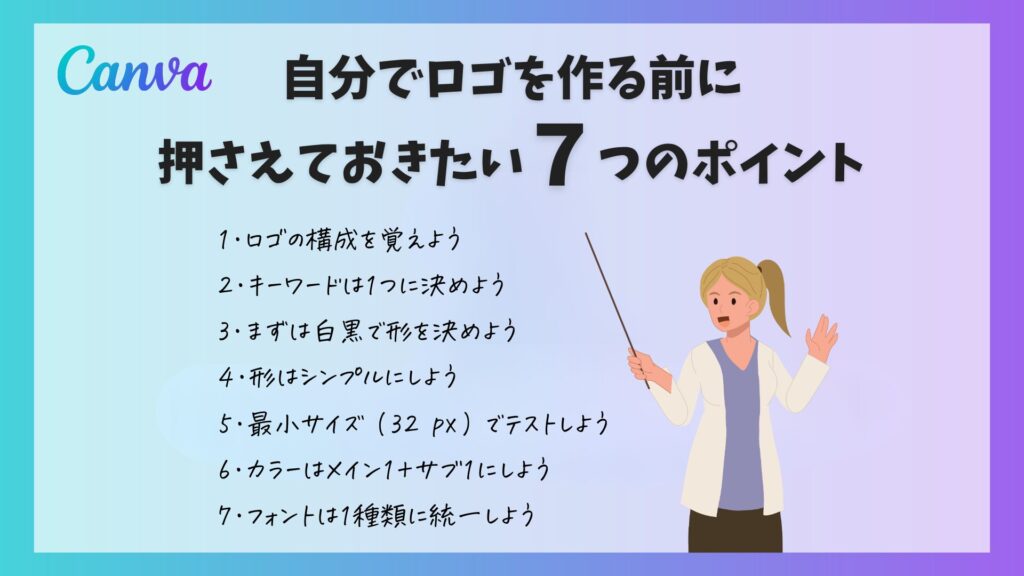 Canva

自分でロゴを作る前に
押さえておきたい7つのポイント

1・ロゴの構成を覚えよう
2・キーワードは1つに決めよう
3・まずは白黒で形を決めよう
4・形はシンプルにしよう
5・最小サイズ（32 px）でテストしよう
6・カラーはメイン1+サブ1にしよう
7・フォントは1種類に統一しよう